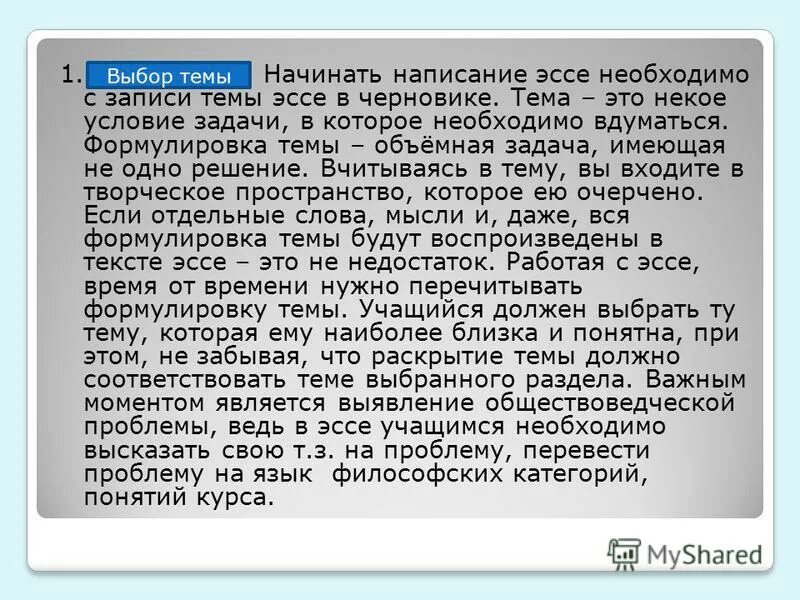 1. Выбор темы Начинать написание эссе необходимо с записи темы эссе в черновике. Тема – это некое условие задачи, в которое необходимо вдуматься. Формулировка темы – объёмная задача, имеющая не одно решение. Вчитываясь в тему, вы входите в творческое пространство, которое ею очерчено. Если отдельные слова, мысли и, даже, вся формулировка темы будут воспроизведены в тексте эссе – это не недостаток. Работая с эссе, время от времени нужно перечитывать формулировку темы. Учащийся должен выбрать ту тему, которая ему наиболее близка и понятна, при этом, не забывая, что раскрытие темы должно соответствовать теме выбранного раздела. Важным моментом является выявление обществоведческой проблемы, ведь в эссе учащимся необходимо высказать свою т.з. на проблему, перевести проблему на язык философских категорий, понятий курса.

MyShared